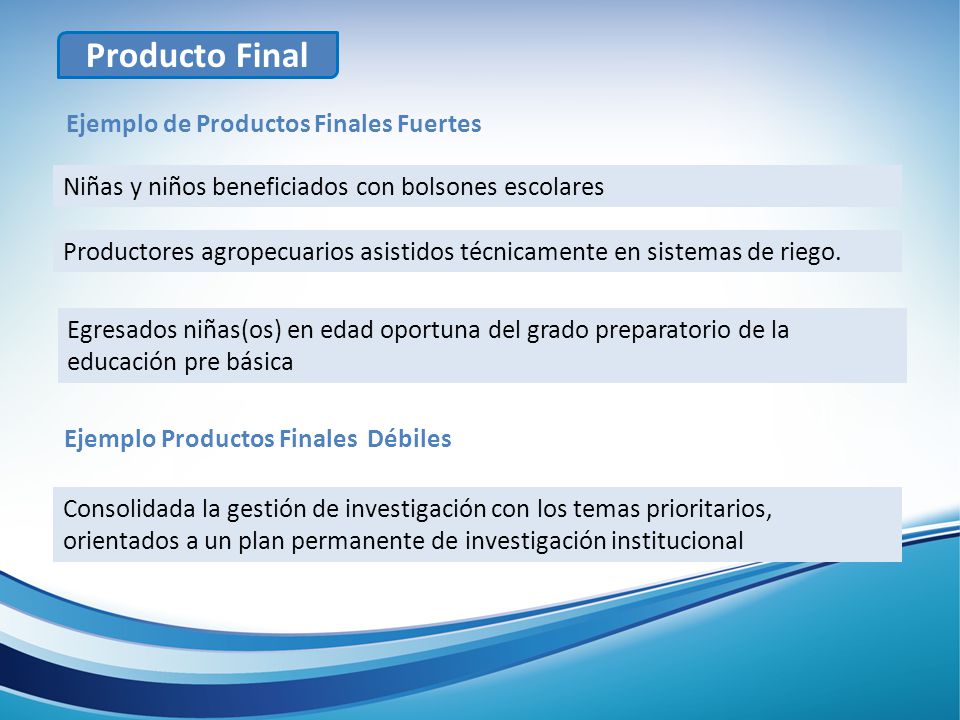 Producto Final

Ejemplo de Productos Finales Fuertes

Niñas y niños beneficiados con bolsones escolares

Productores agropecuarios asistidos técnicamente en sistemas de riego.

Egresados niñas(os) en edad oportuna del grado preparatorio de la educación pre básica

Ejemplo Productos Finales Débiles

Consolidada la gestión de investigación con los temas prioritarios, orientados a un plan permanente de investigación institucional